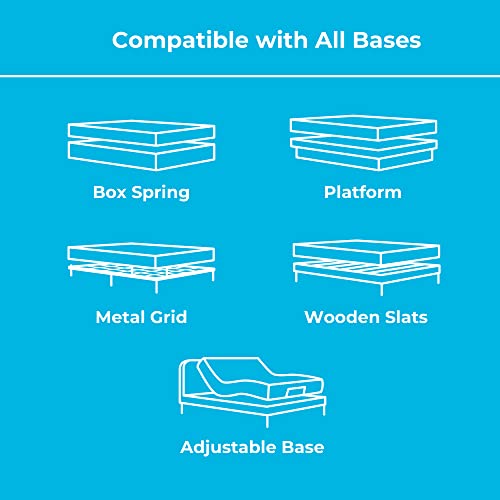 Compatible with All Bases

Box Spring

Platform

Metal Grid

Wooden Slats

Adjustable Base